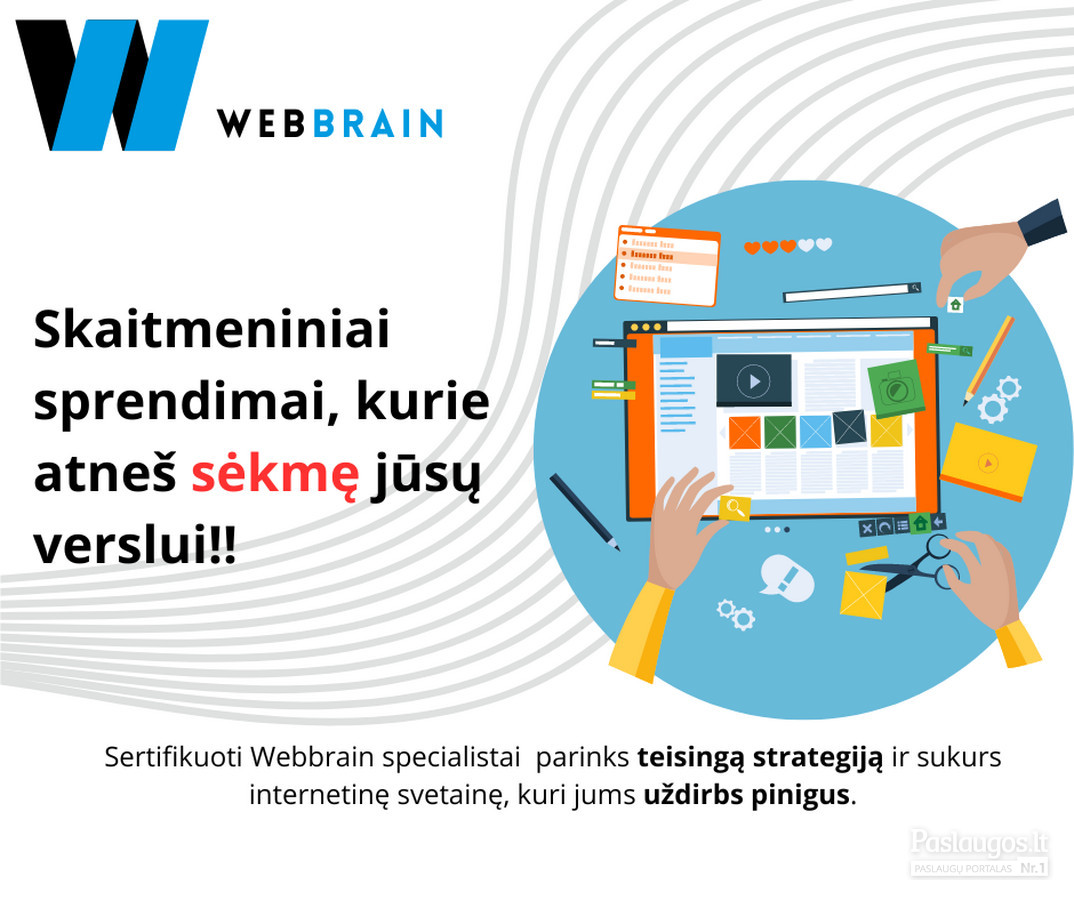 WEBBRAIN

Skaitmeniniai sprendimai, kurie atneš sėkmę jūsų verslui!!

Sertifikuoti Webbrain specialistai parinks teisingą strategiją ir sukurs internetinę svetainę, kuri jums uždirbs pinigus.

Paslaugos.lt
PASLAUGŲ PORTALAS Nr.1